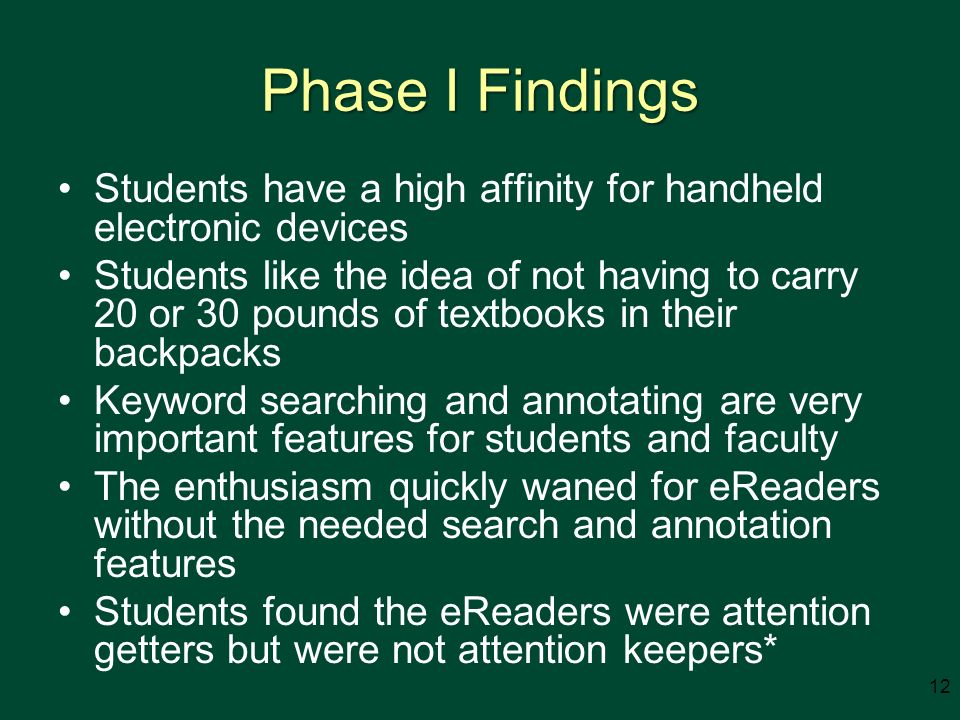 Phase I Findings

• Students have a high affinity for handheld electronic devices
• Students like the idea of not having to carry 20 or 30 pounds of textbooks in their backpacks
• Keyword searching and annotating are very important features for students and faculty
• The enthusiasm quickly waned for eReaders without the needed search and annotation features
• Students found the eReaders were attention getters but were not attention keepers*

12